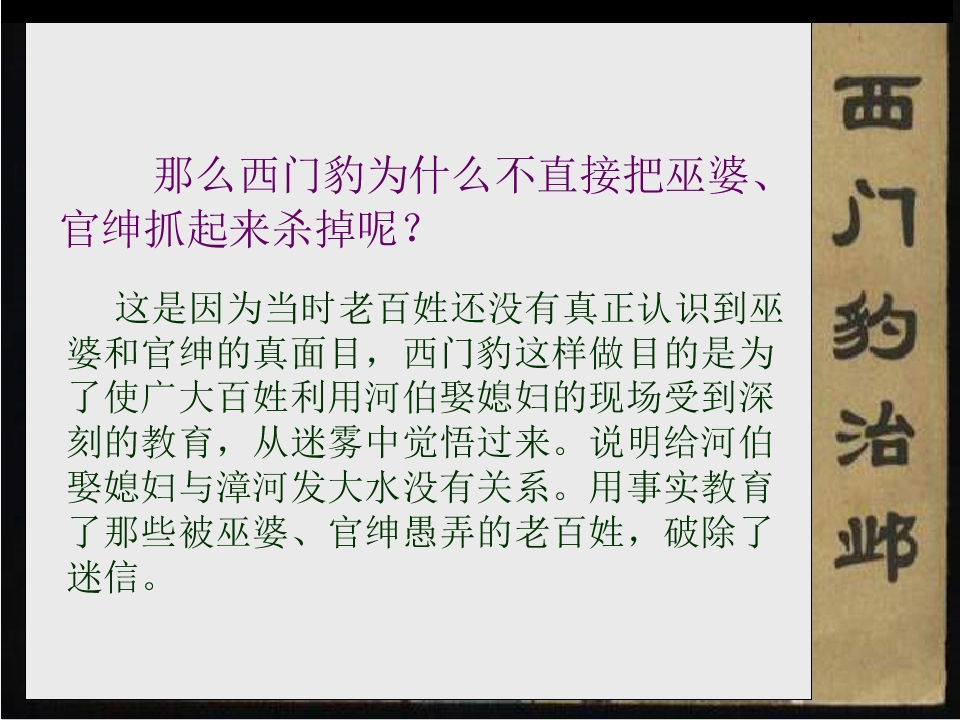 那么西门豹为什么不直接把巫婆、官绅抓起来杀掉呢？

这是因为当时老百姓还没有真正认识到巫婆和官绅的真面目，西门豹这样做目的是为了使广大百姓利用河伯娶媳妇的现场受到深刻的教育，从迷雾中觉悟过来。说明给河伯娶媳妇与漳河发大水没有关系。用事实教育了那些被巫婆、官绅愚弄的老百姓，破除了迷信。

西门豹治邺